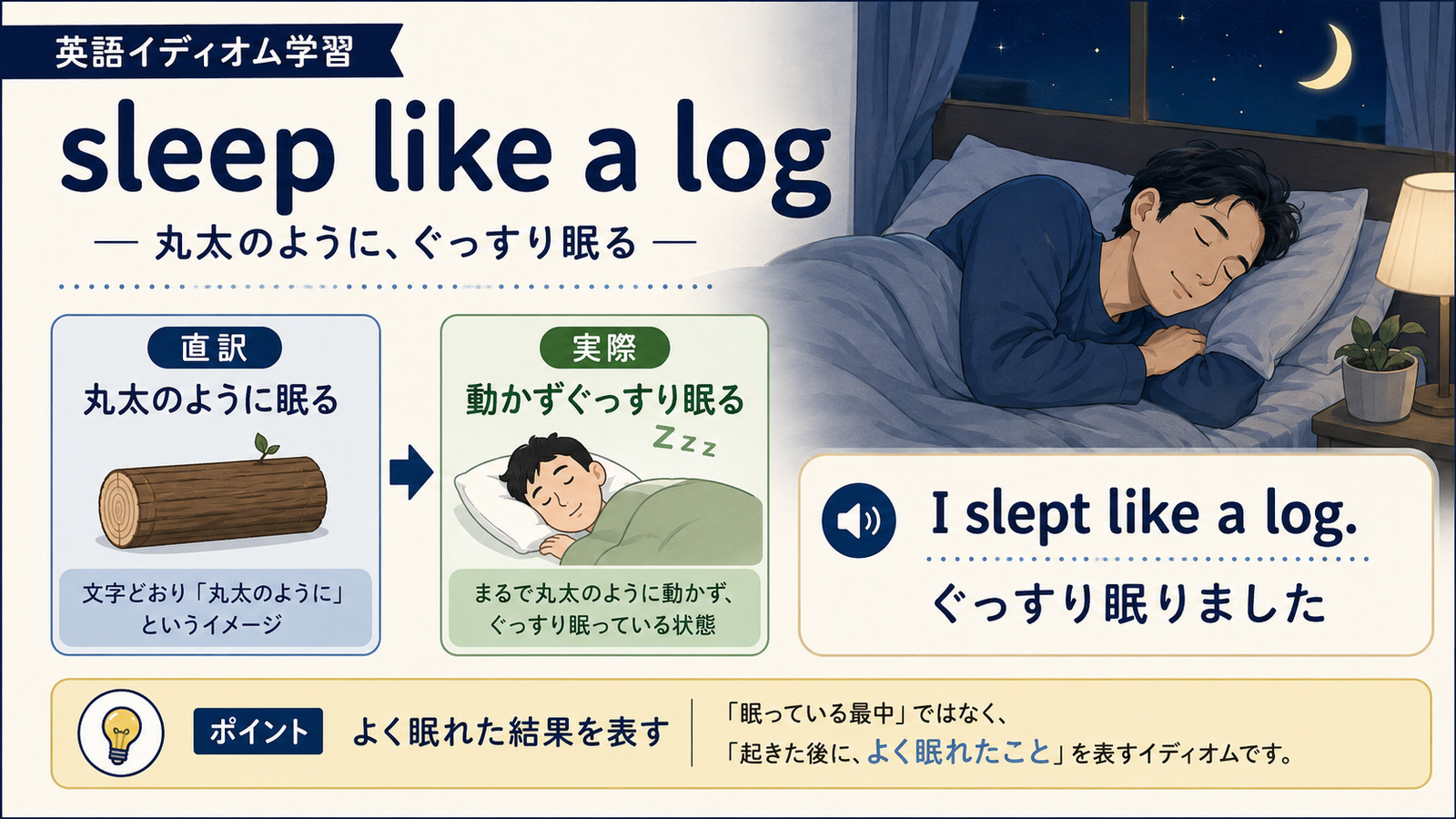 英語イディオム学習

sleep like a log

— 丸太のように、ぐっすり眠る —

直訳
丸太のように眠る

文字どおり「丸太のように」というイメージ

実際
動かずぐっすり眠る

Z z z

まるで丸太のように動かず、ぐっすり眠っている状態

I slept like a log.
ぐっすり眠りました

ポイント
よく眠れた結果を表す

「眠っている最中」ではなく、「起きた後に、よく眠れたこと」を表すイディオムです。